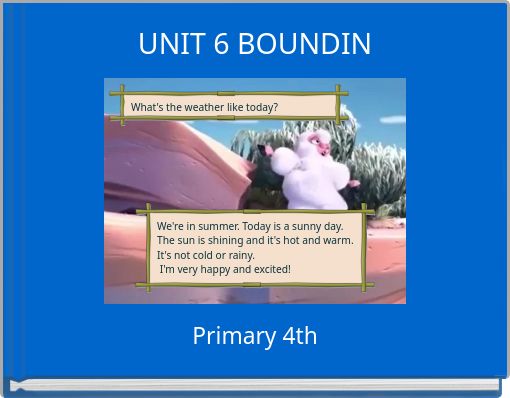 UNIT 6 BOUNDIN

What's the weather like today?

We're in summer. Today is a sunny day. The sun is shining and it's hot and warm. It's not cold or rainy.
I'm very happy and excited!

Primary 4th